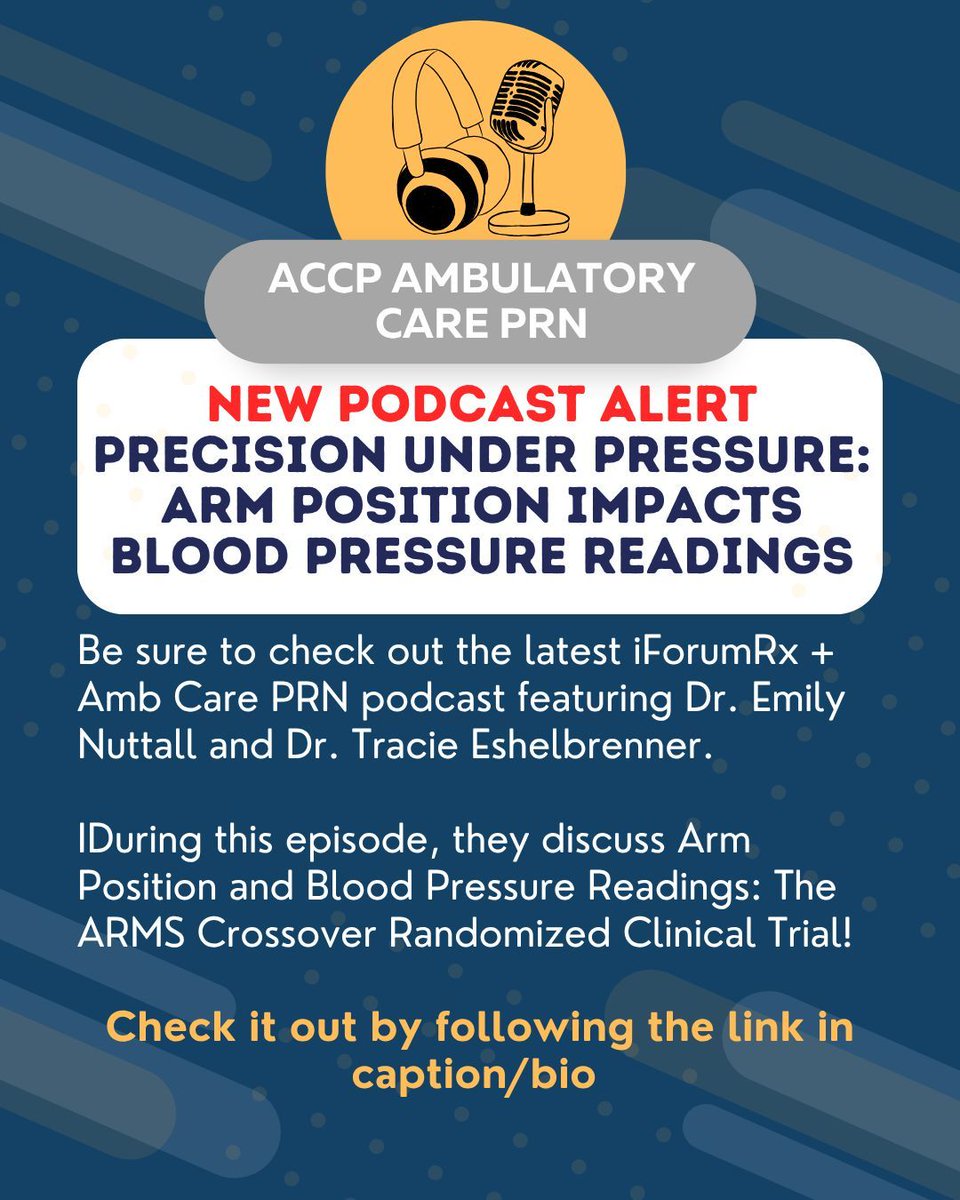 ACCP AMBULATORY CARE PRN

NEW PODCAST ALERT
PRECISION UNDER PRESSURE: ARM POSITION IMPACTS BLOOD PRESSURE READINGS

Be sure to check out the latest iForumRx + Amb Care PRN podcast featuring Dr. Emily Nuttall and Dr. Tracie Eshelbrenner.

IDuring this episode, they discuss Arm Position and Blood Pressure Readings: The ARMS Crossover Randomized Clinical Trial!

Check it out by following the link in caption/bio